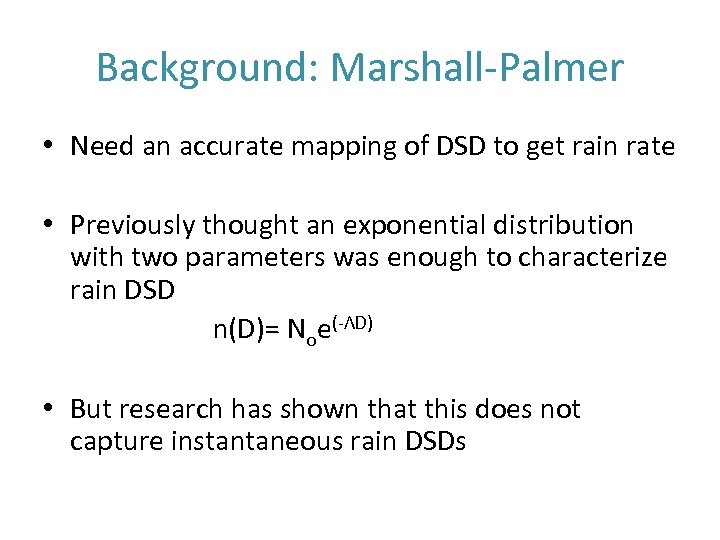 Background: Marshall-Palmer

• Need an accurate mapping of DSD to get rain rate

• Previously thought an exponential distribution with two parameters was enough to characterize rain DSD

$n(D)= N_o e^{(-\Lambda D)}$

• But research has shown that this does not capture instantaneous rain DSDs